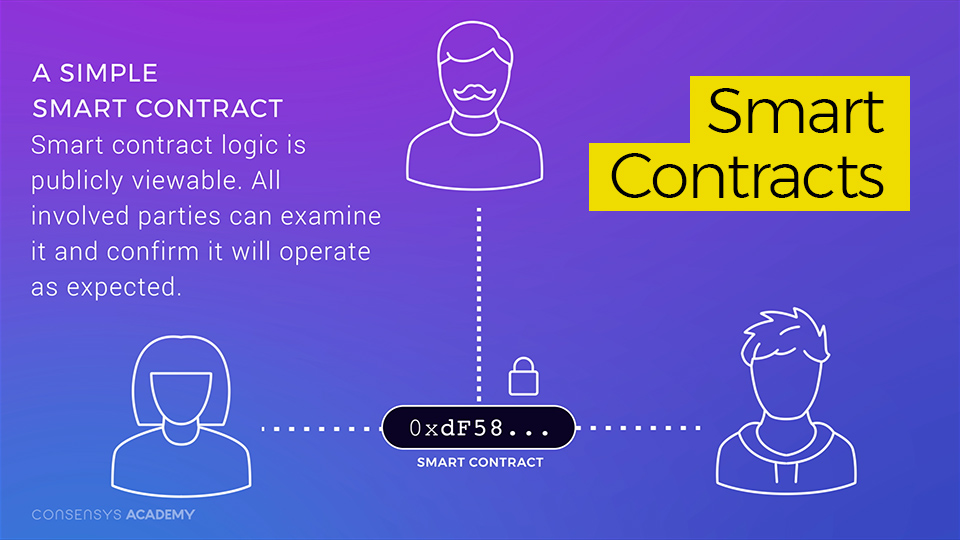 A SIMPLE SMART CONTRACT

Smart contract logic is publicly viewable. All involved parties can examine it and confirm it will operate as expected.

Smart Contracts

0xdF58...

SMART CONTRACT

CONSENSYS ACADEMY